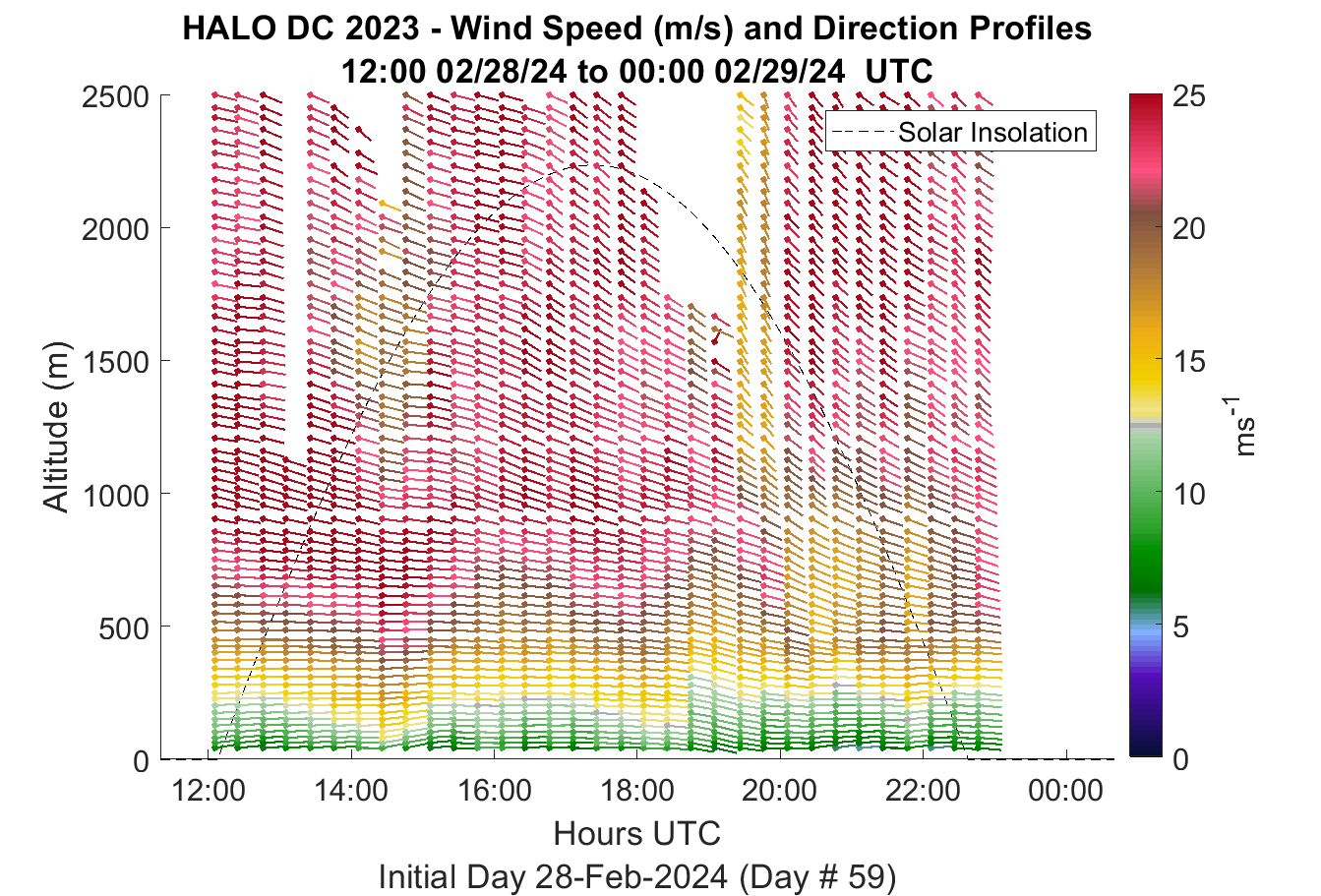 HALO DC 2023 - Wind Speed (m/s) and Direction Profiles
12:00 02/28/24 to 00:00 02/29/24 UTC

Solar Insolation

Altitude (m)

2500
2000
1500
1000
500
0

12:00
14:00
16:00
18:00
20:00
22:00
00:00

Hours UTC
Initial Day 28-Feb-2024 (Day # 59)

25
20
15
10
5
0
$ms^{-1}$